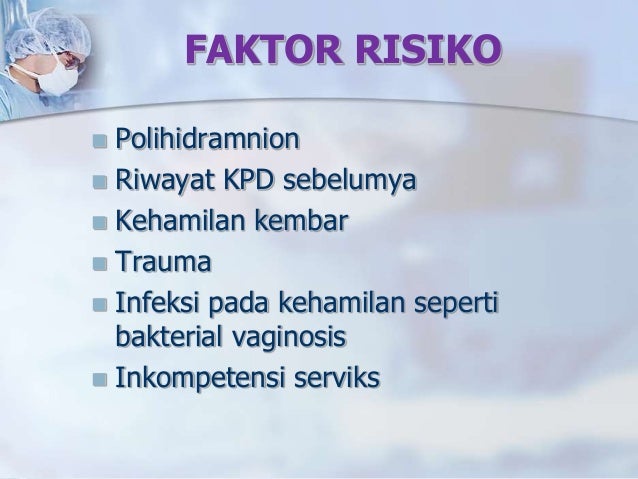 FAKTOR RISIKO

- Polihidramnion
- Riwayat KPD sebelumya
- Kehamilan kembar
- Trauma
- Infeksi pada kehamilan seperti bakterial vaginosis
- Inkompetensi serviks